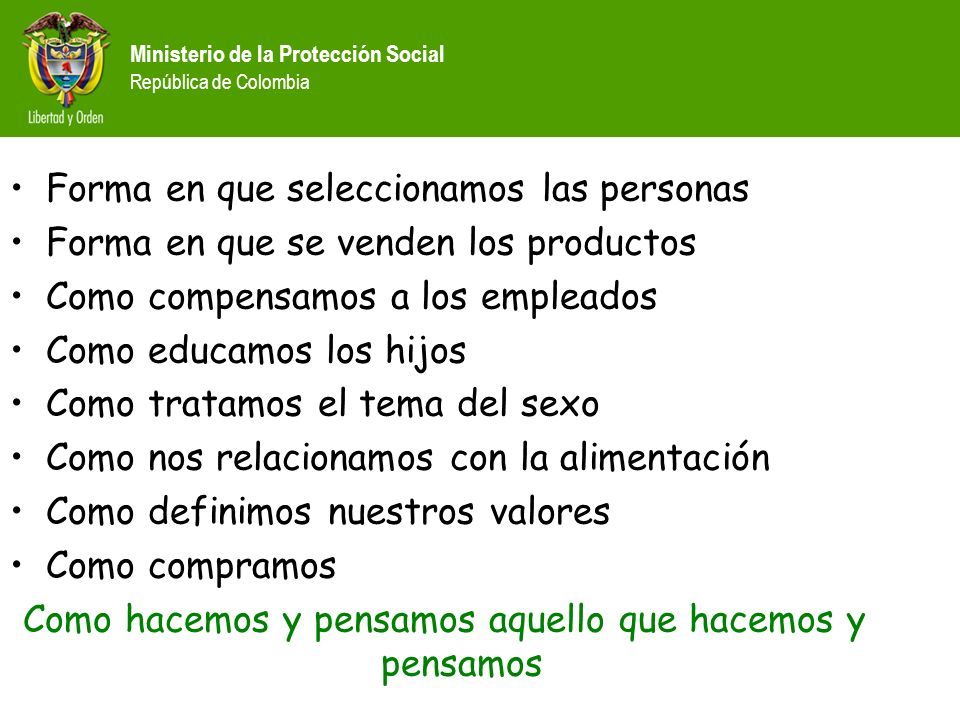 Libertad y Orden

Ministerio de la Protección Social
República de Colombia

• Forma en que seleccionamos las personas
• Forma en que se venden los productos
• Como compensamos a los empleados
• Como educamos los hijos
• Como tratamos el tema del sexo
• Como nos relacionamos con la alimentación
• Como definimos nuestros valores
• Como compramos

Como hacemos y pensamos aquello que hacemos y pensamos